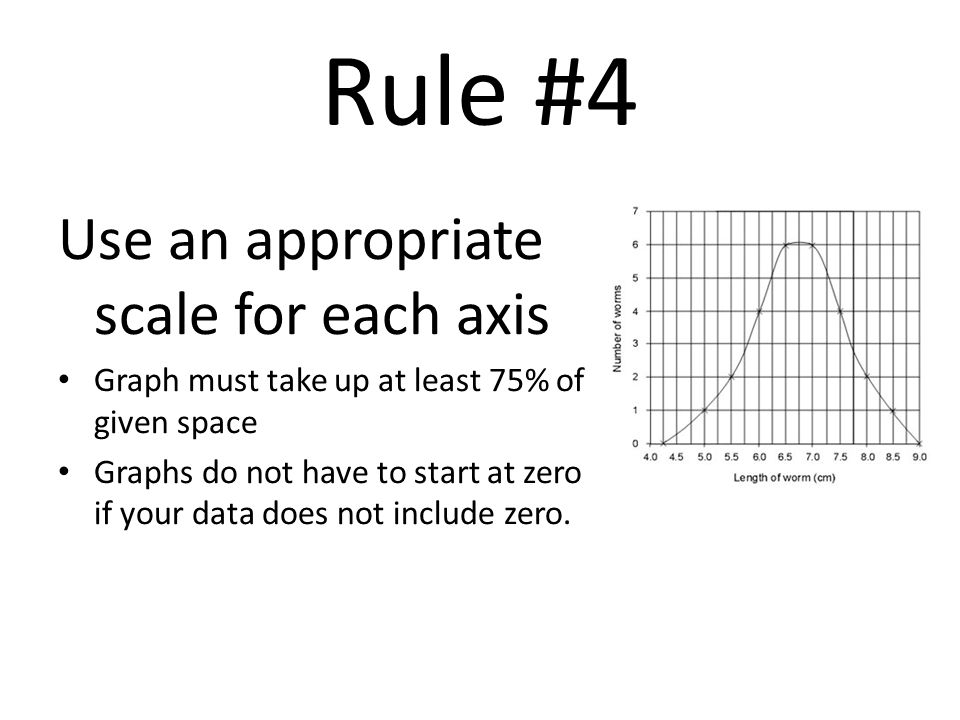 Rule #4

Use an appropriate scale for each axis

• Graph must take up at least 75% of given space
• Graphs do not have to start at zero if your data does not include zero.

7
6
5
4
3
2
1
0
Number of worms
4.0 4.5 5.0 5.5 6.0 6.5 7.0 7.5 8.0 8.5 9.0
Length of worm (cm)